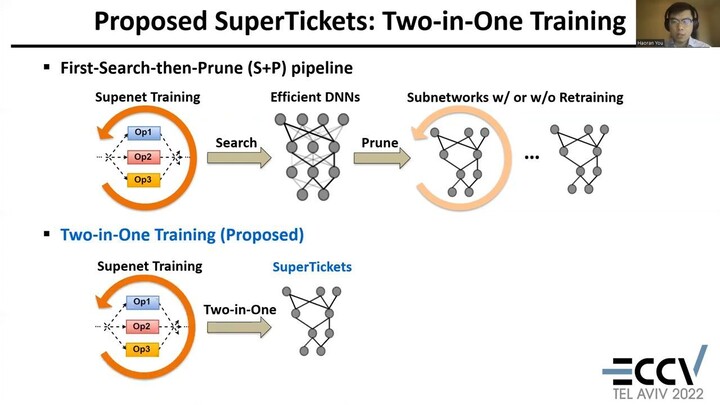 Proposed SuperTickets: Two-in-One Training

Haoran You

▪ First-Search-then-Prune (S+P) pipeline

Supenet Training

Op1
Op2
Op3

Search

Efficient DNNs

Prune

Subnetworks w/ or w/o Retraining

...

▪ Two-in-One Training (Proposed)

Supenet Training

Op1
Op2
Op3

Two-in-One

SuperTickets

ECCV
TEL AVIV 2022